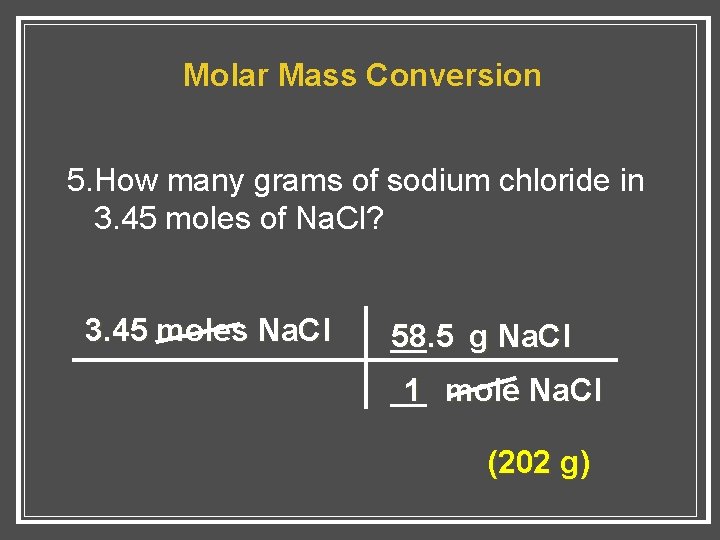 Molar Mass Conversion

5. How many grams of sodium chloride in 3.45 moles of NaCl?

| 3.45 moles NaCl | 58.5 g NaCl |
|---|---|
| | 1 mole NaCl |

(202 g)